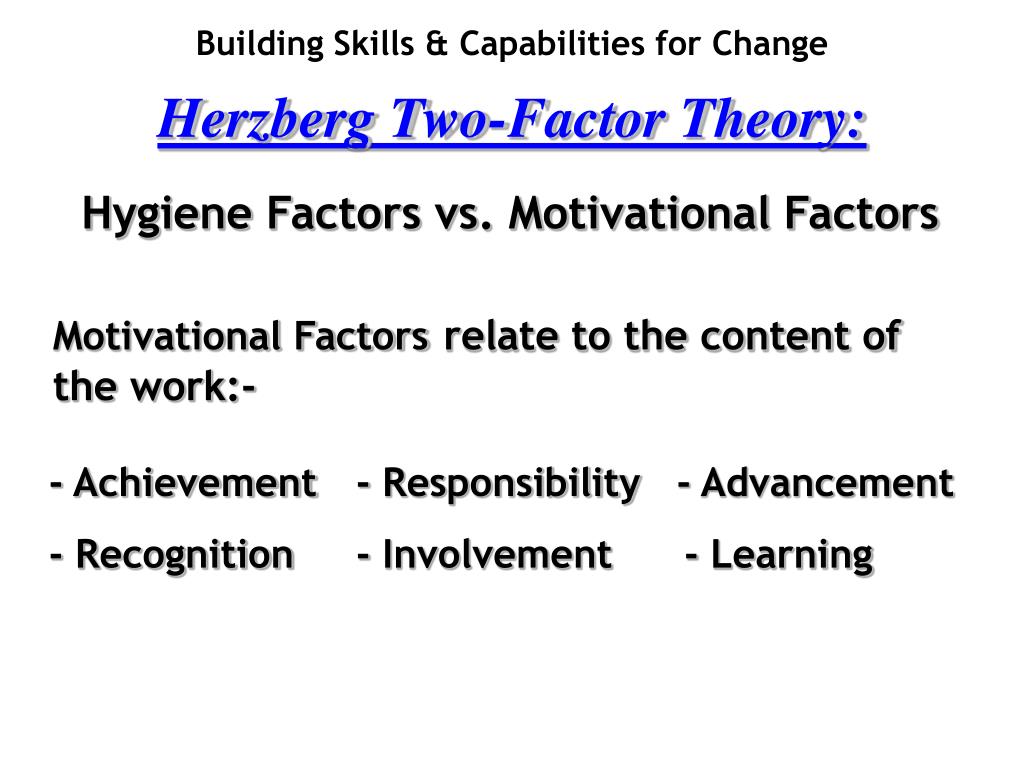 Building Skills & Capabilities for Change

Herzberg Two-Factor Theory:

Hygiene Factors vs. Motivational Factors

Motivational Factors relate to the content of the work:-

- Achievement - Responsibility - Advancement
- Recognition - Involvement - Learning